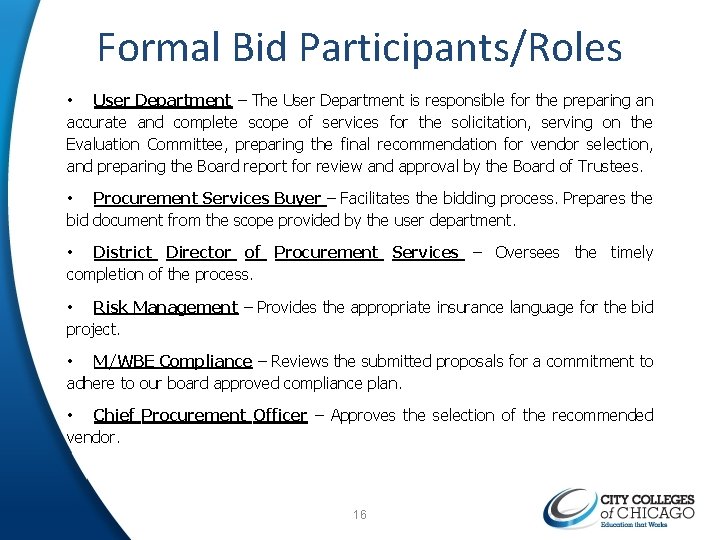 Formal Bid Participants/Roles

• User Department – The User Department is responsible for the preparing an accurate and complete scope of services for the solicitation, serving on the Evaluation Committee, preparing the final recommendation for vendor selection, and preparing the Board report for review and approval by the Board of Trustees.

• Procurement Services Buyer – Facilitates the bidding process. Prepares the bid document from the scope provided by the user department.

• District Director of Procurement Services – Oversees the timely completion of the process.

• Risk Management – Provides the appropriate insurance language for the bid project.

• M/WBE Compliance – Reviews the submitted proposals for a commitment to adhere to our board approved compliance plan.

• Chief Procurement Officer – Approves the selection of the recommended vendor.

16

CITY COLLEGES of CHICAGO
Education that Works